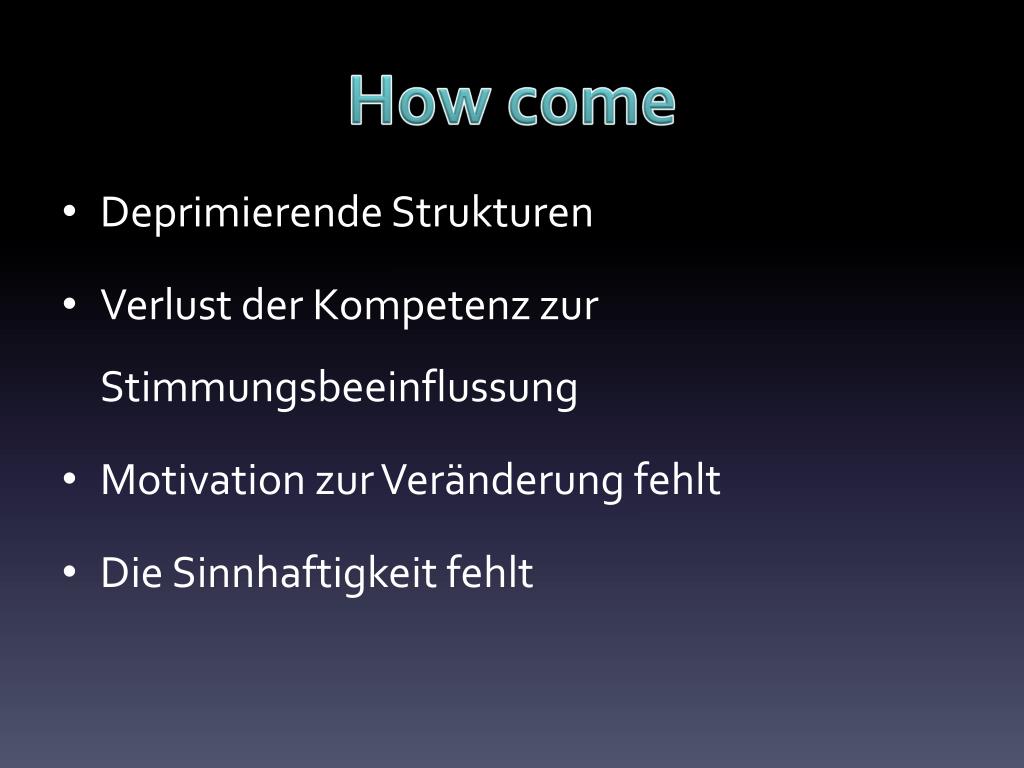 How come

• Deprimierende Strukturen

• Verlust der Kompetenz zur Stimmungsbeeinflussung

• Motivation zur Veränderung fehlt

• Die Sinnhaftigkeit fehlt